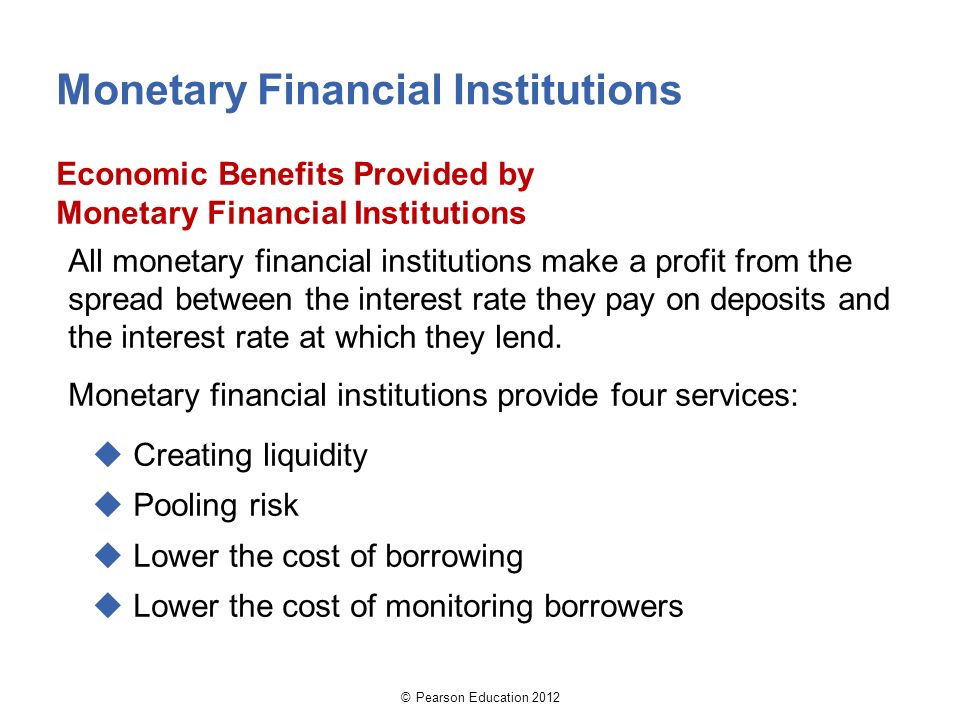 Monetary Financial Institutions

Economic Benefits Provided by Monetary Financial Institutions

All monetary financial institutions make a profit from the spread between the interest rate they pay on deposits and the interest rate at which they lend.

Monetary financial institutions provide four services:

◆ Creating liquidity
◆ Pooling risk
◆ Lower the cost of borrowing
◆ Lower the cost of monitoring borrowers

© Pearson Education 2012